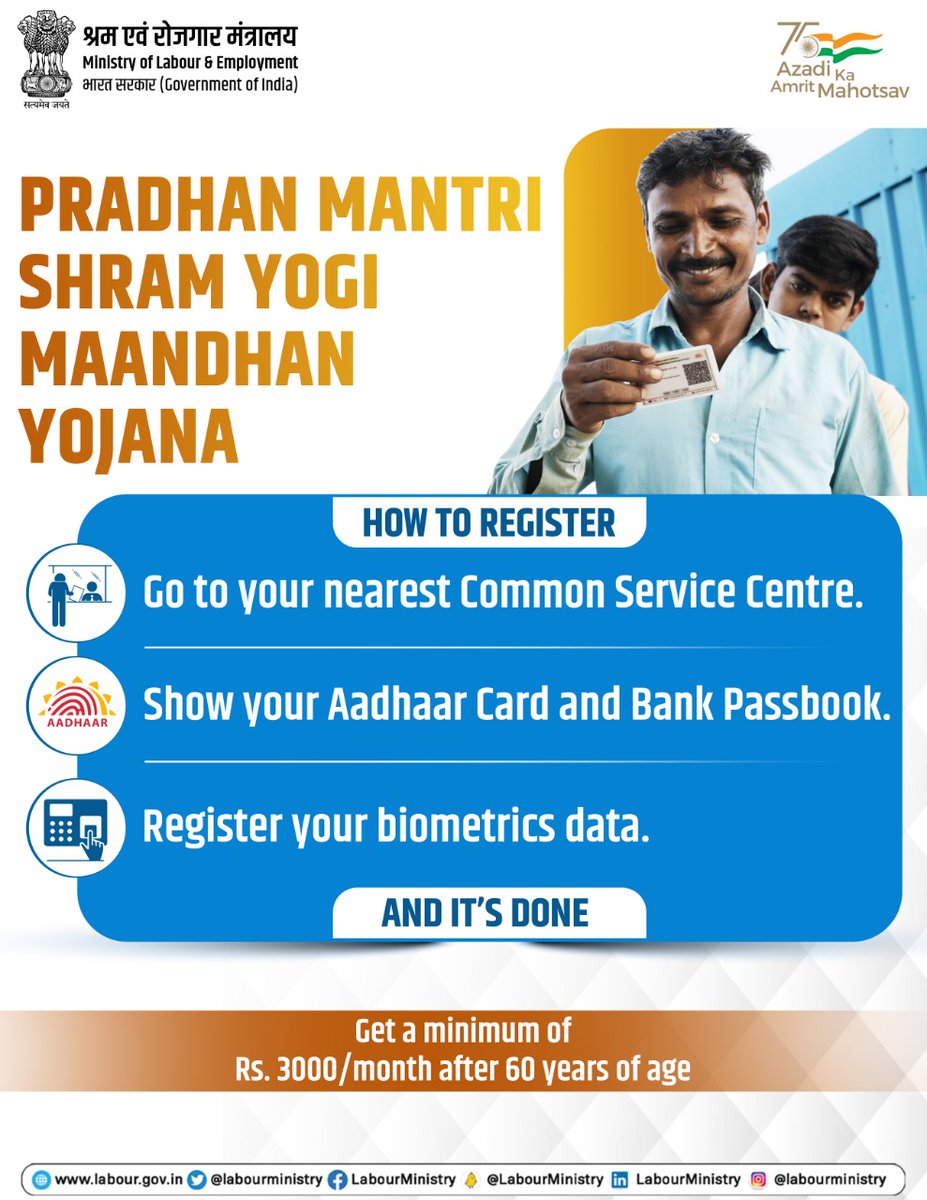 सत्यमेव जयते

श्रम एवं रोजगार मंत्रालय
Ministry of Labour & Employment
भारत सरकार (Government of India)

75 Azadi Ka Amrit Mahotsav

PRADHAN MANTRI SHRAM YOGI MAANDHAN YOJANA

HOW TO REGISTER

Go to your nearest Common Service Centre.

AADHAAR

Show your Aadhaar Card and Bank Passbook.

Register your biometrics data.

AND IT'S DONE

Get a minimum of
Rs. 3000/month after 60 years of age

www.labour.gov.in @labourministry LabourMinistry @LabourMinistry LabourMinistry @labourministry